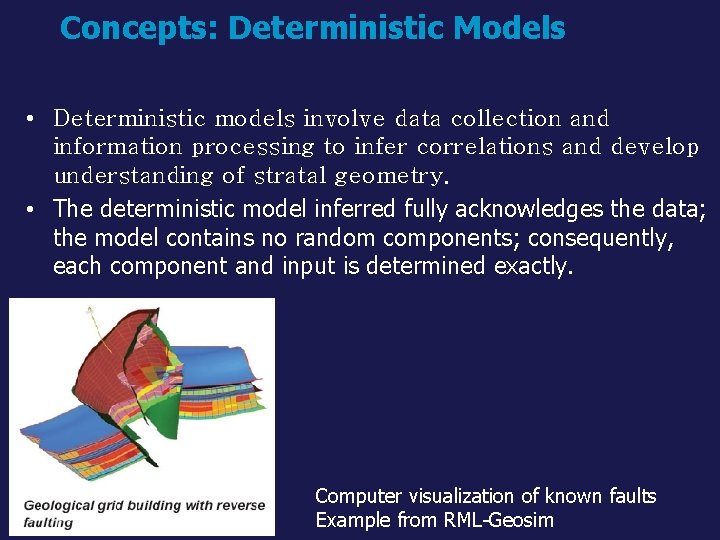 Concepts: Deterministic Models

• Deterministic models involve data collection and information processing to infer correlations and develop understanding of stratal geometry.

• The deterministic model inferred fully acknowledges the data; the model contains no random components; consequently, each component and input is determined exactly.

Geological grid building with reverse faulting

Computer visualization of known faults
Example from RML-Geosim